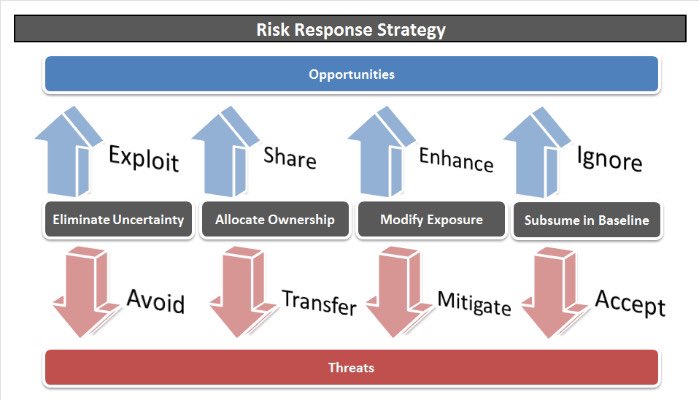 Risk Response Strategy

Opportunities

Exploit

Share

Enhance

Ignore

Eliminate Uncertainty

Allocate Ownership

Modify Exposure

Subsume in Baseline

Avoid

Transfer

Mitigate

Accept

Threats